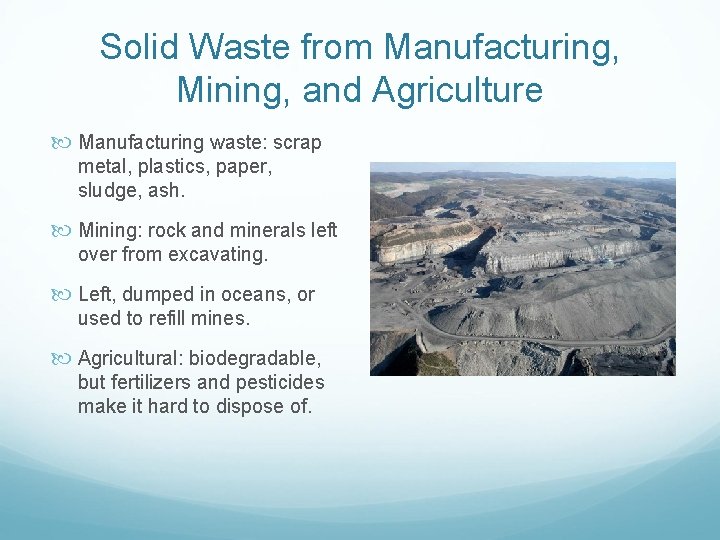 Solid Waste from Manufacturing, Mining, and Agriculture

Manufacturing waste: scrap metal, plastics, paper, sludge, ash.

Mining: rock and minerals left over from excavating.

Left, dumped in oceans, or used to refill mines.

Agricultural: biodegradable, but fertilizers and pesticides make it hard to dispose of.